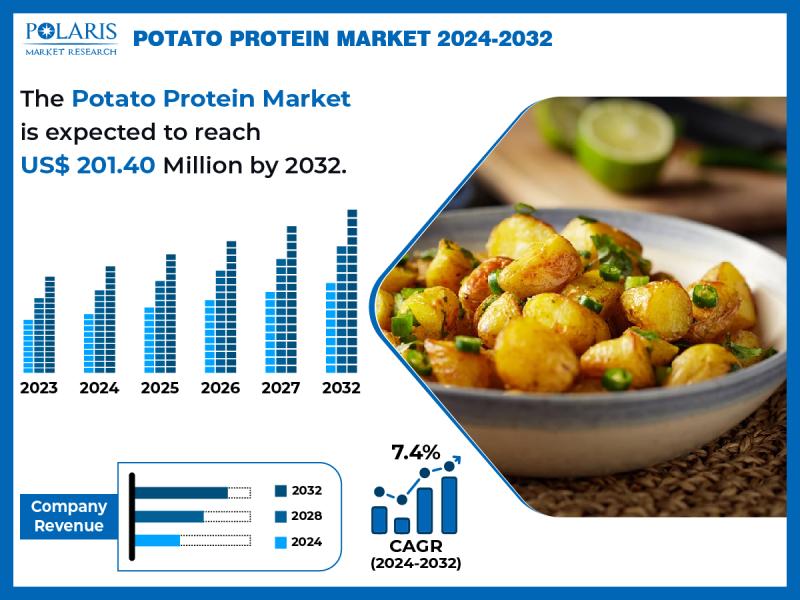 POLARIS
MARKET RESEARCH

POTATO PROTEIN MARKET 2024-2032

The Potato Protein Market is expected to reach US$ 201.40 Million by 2032.

2023 2024 2025 2026 2027 2032

Company Revenue

2032
2028
2024

7.4%

CAGR
(2024-2032)